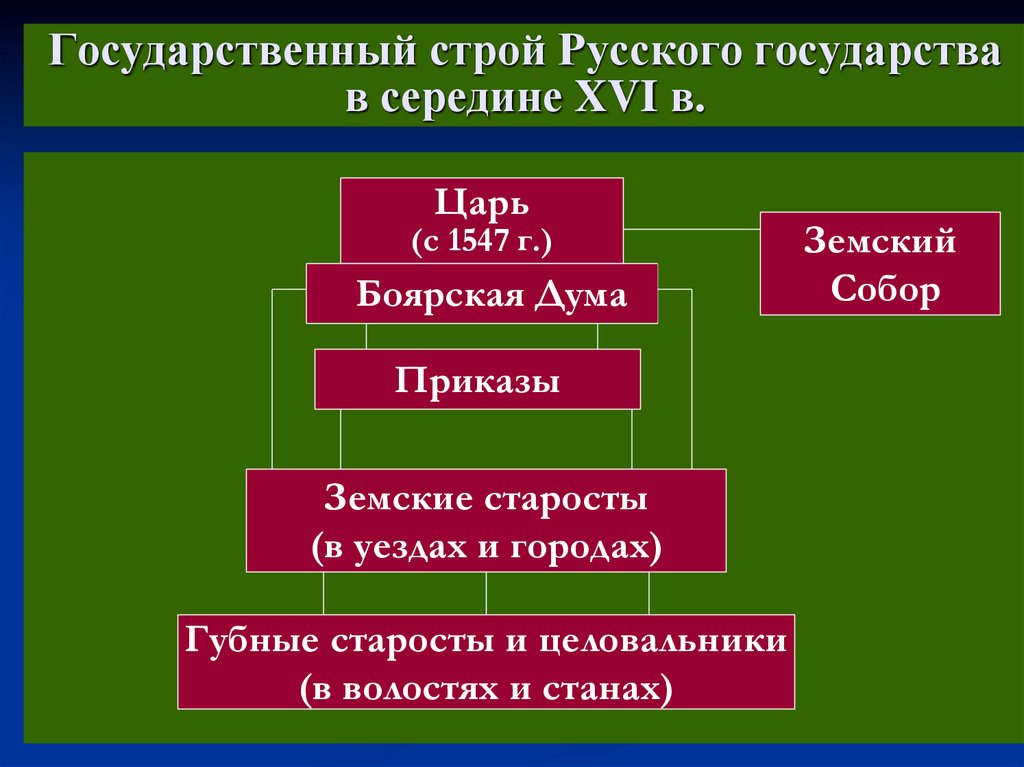 Государственный строй Русского государства в середине XVI в.

Царь
(с 1547 г.)

Земский Собор

Боярская Дума

Приказы

Земские старосты
(в уездах и городах)

Губные старосты и целовальники
(в волостях и станах)